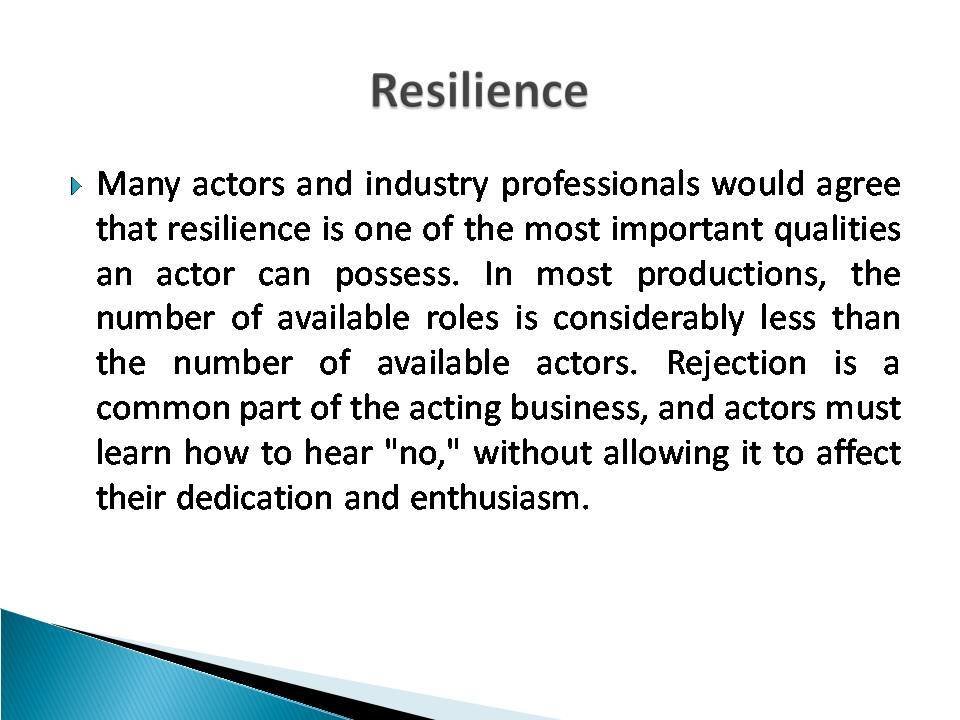 Resilience

Many actors and industry professionals would agree that resilience is one of the most important qualities an actor can possess. In most productions, the number of available roles is considerably less than the number of available actors. Rejection is a common part of the acting business, and actors must learn how to hear "no," without allowing it to affect their dedication and enthusiasm.